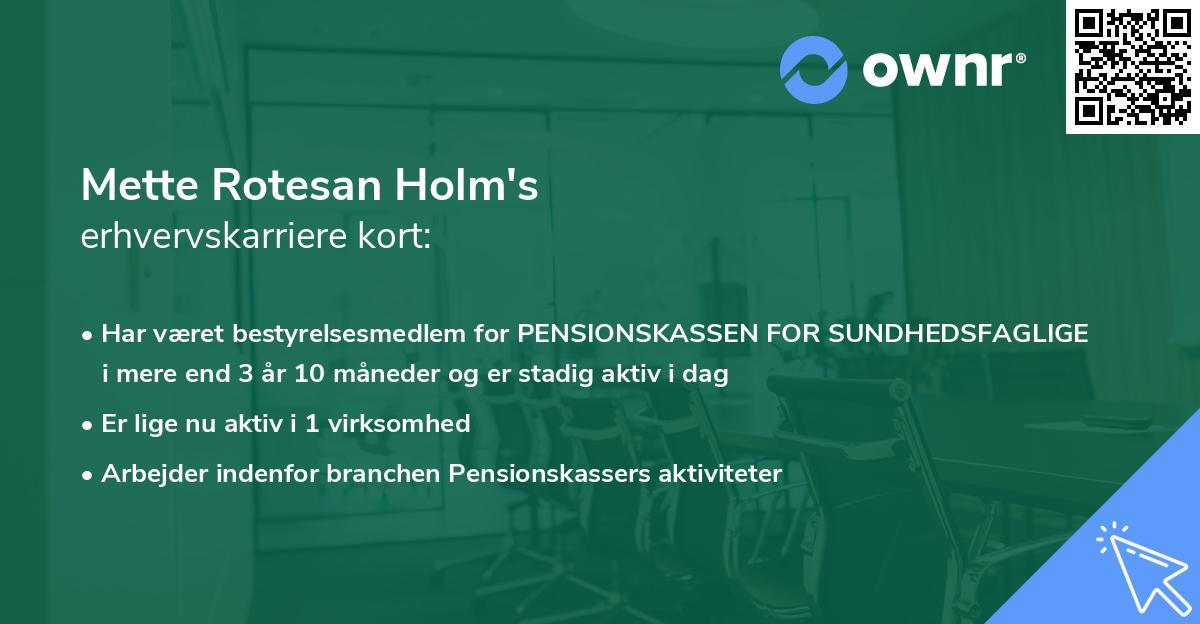 ownr®

Mette Rotesan Holm's
erhvervskarriere kort:

• Har været bestyrelsesmedlem for PENSIONSKASSEN FOR SUNDHEDSFAGLIGE i mere end 3 år 10 måneder og er stadig aktiv i dag
• Er lige nu aktiv i 1 virksomhed
• Arbejder indenfor branchen Pensionskassers aktiviteter